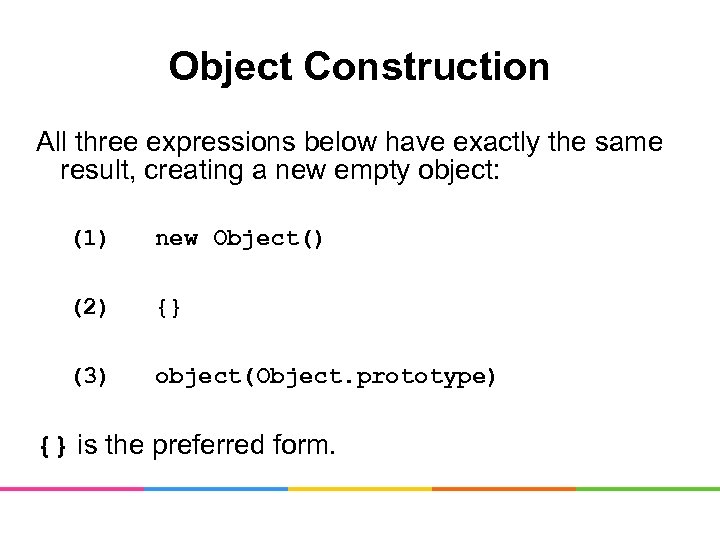 Object Construction

All three expressions below have exactly the same result, creating a new empty object:

(1) new Object()

(2) {}

(3) object(Object.prototype)

{} is the preferred form.